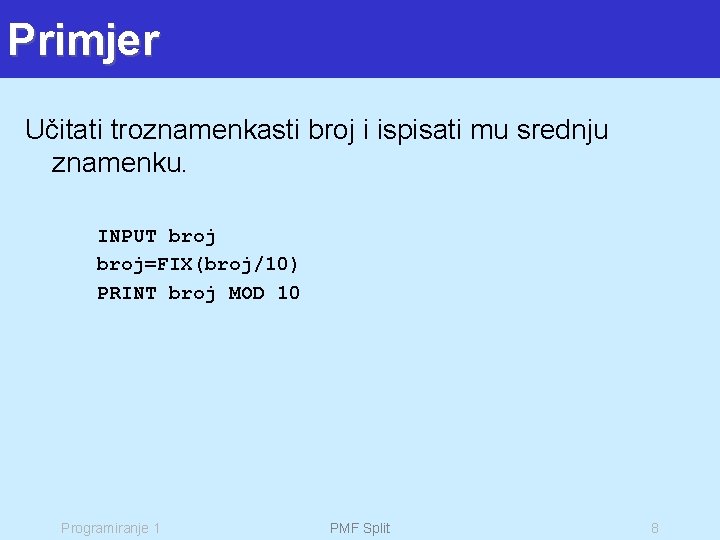 Primjer

Učitati troznamenkasti broj i ispisati mu srednju znamenku.

INPUT broj
broj=FIX(broj/10)
PRINT broj MOD 10

Programiranje 1

PMF Split

8